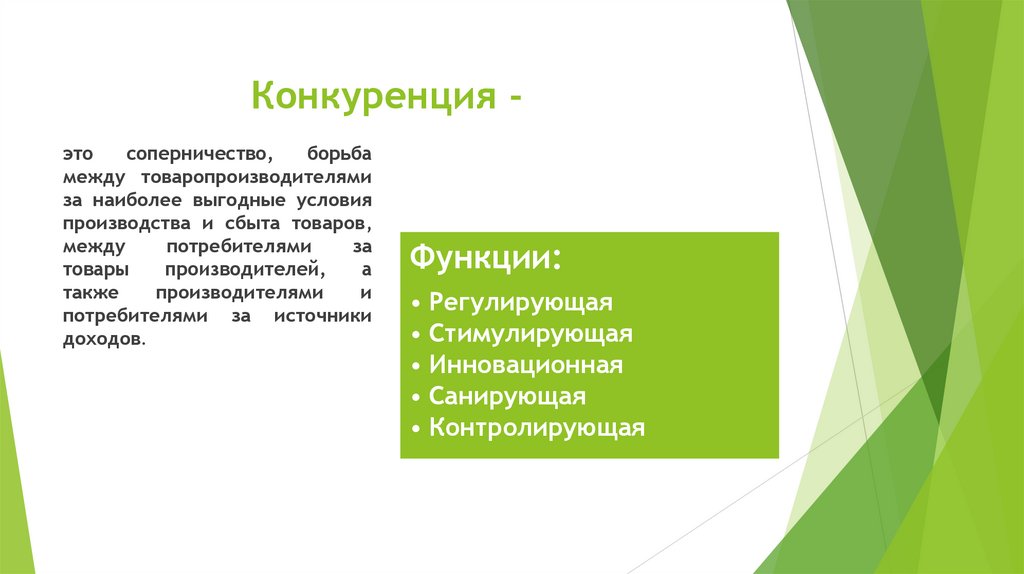 Конкуренция -

это соперничество, борьба между товаропроизводителями за наиболее выгодные условия производства и сбыта товаров, между потребителями за товары производителей, а также производителями и потребителями за источники доходов.

Функции:

• Регулирующая
• Стимулирующая
• Инновационная
• Санирующая
• Контролирующая